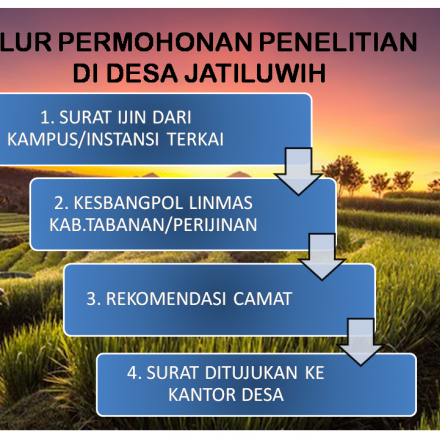 LUR PERMOHONAN PENELITIAN DI DESA JATILUWIH

1. SURAT IJIN DARI KAMPUS/INSTANSI TERKAI

2. KESBANGPOL LINMAS KAB.TABANAN/PERIJINAN

3. REKOMENDASI CAMAT

4. SURAT DITUJUKAN KE KANTOR DESA